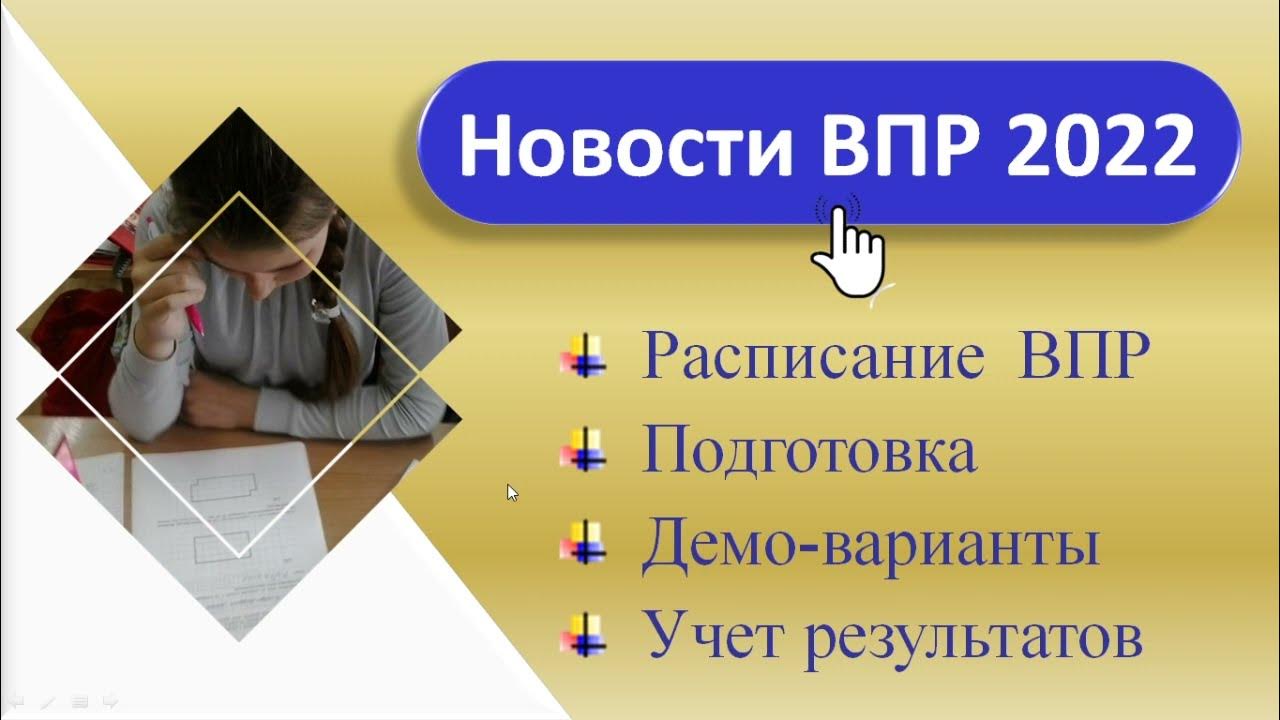 Новости ВПР 2022

Расписание ВПР
Подготовка
Демо-варианты
Учет результатов